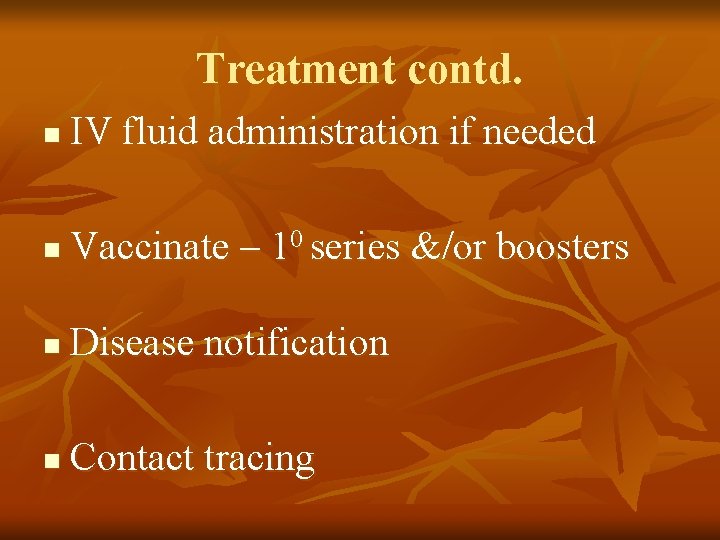 Treatment contd.

- IV fluid administration if needed
- Vaccinate – $1^0$ series &/or boosters
- Disease notification
- Contact tracing